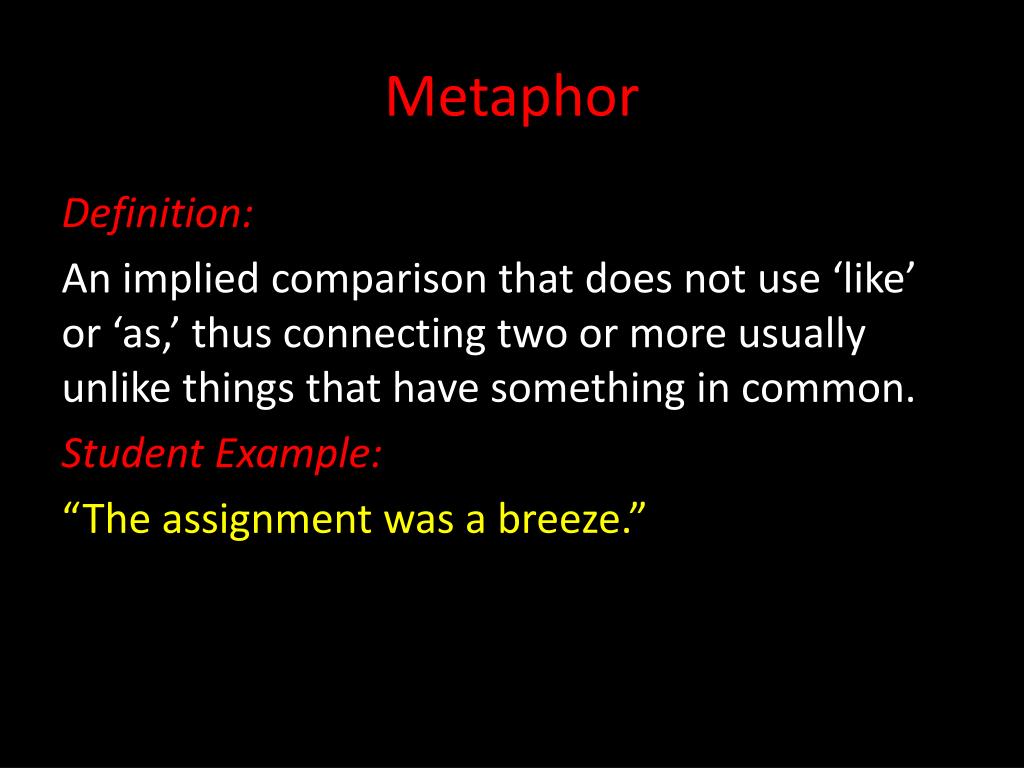 Metaphor

Definition:

An implied comparison that does not use ‘like’ or ‘as,’ thus connecting two or more usually unlike things that have something in common.

Student Example:

“The assignment was a breeze.”